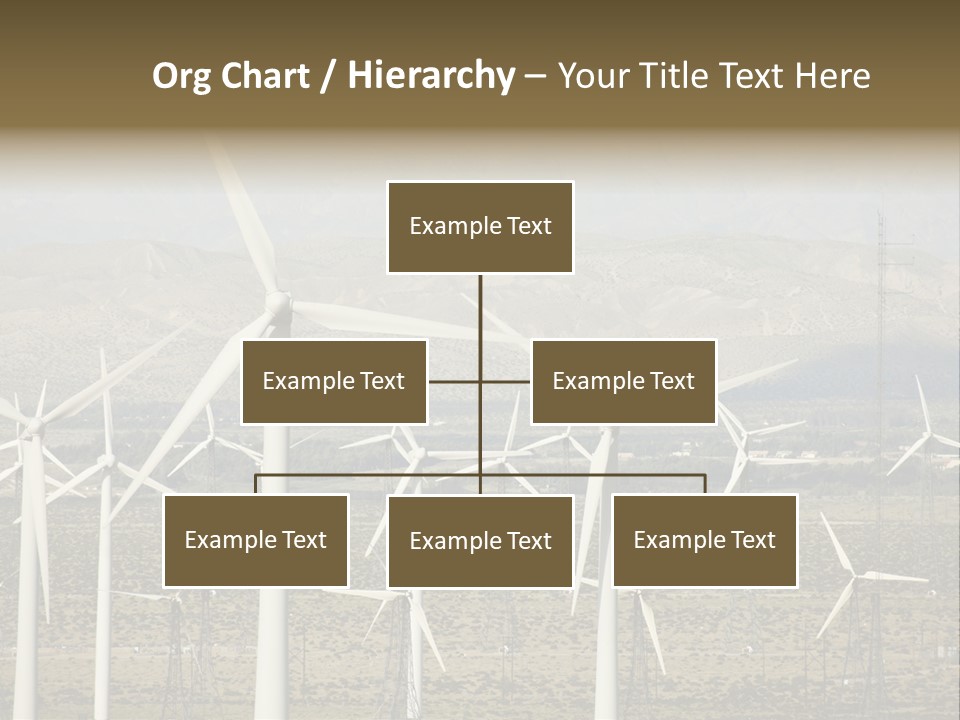 Org Chart / Hierarchy – Your Title Text Here

Example Text

Example Text

Example Text

Example Text

Example Text

Example Text